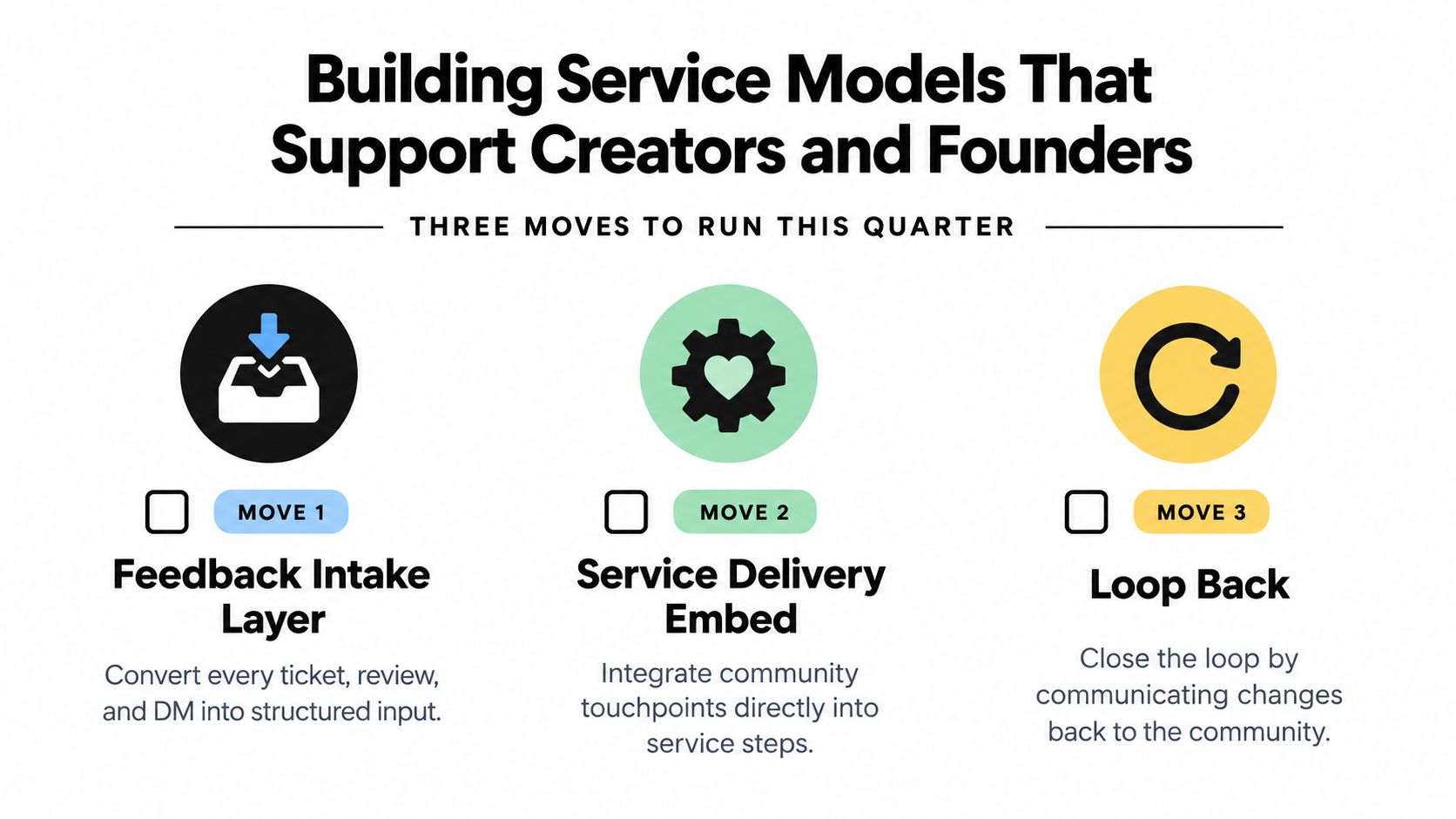 Building Service Models That Support Creators and Founders

THREE MOVES TO RUN THIS QUARTER

MOVE 1

Feedback Intake Layer

Convert every ticket, review, and DM into structured input.

MOVE 2

Service Delivery Embed

Integrate community touchpoints directly into service steps.

MOVE 3

Loop Back

Close the loop by communicating changes back to the community.